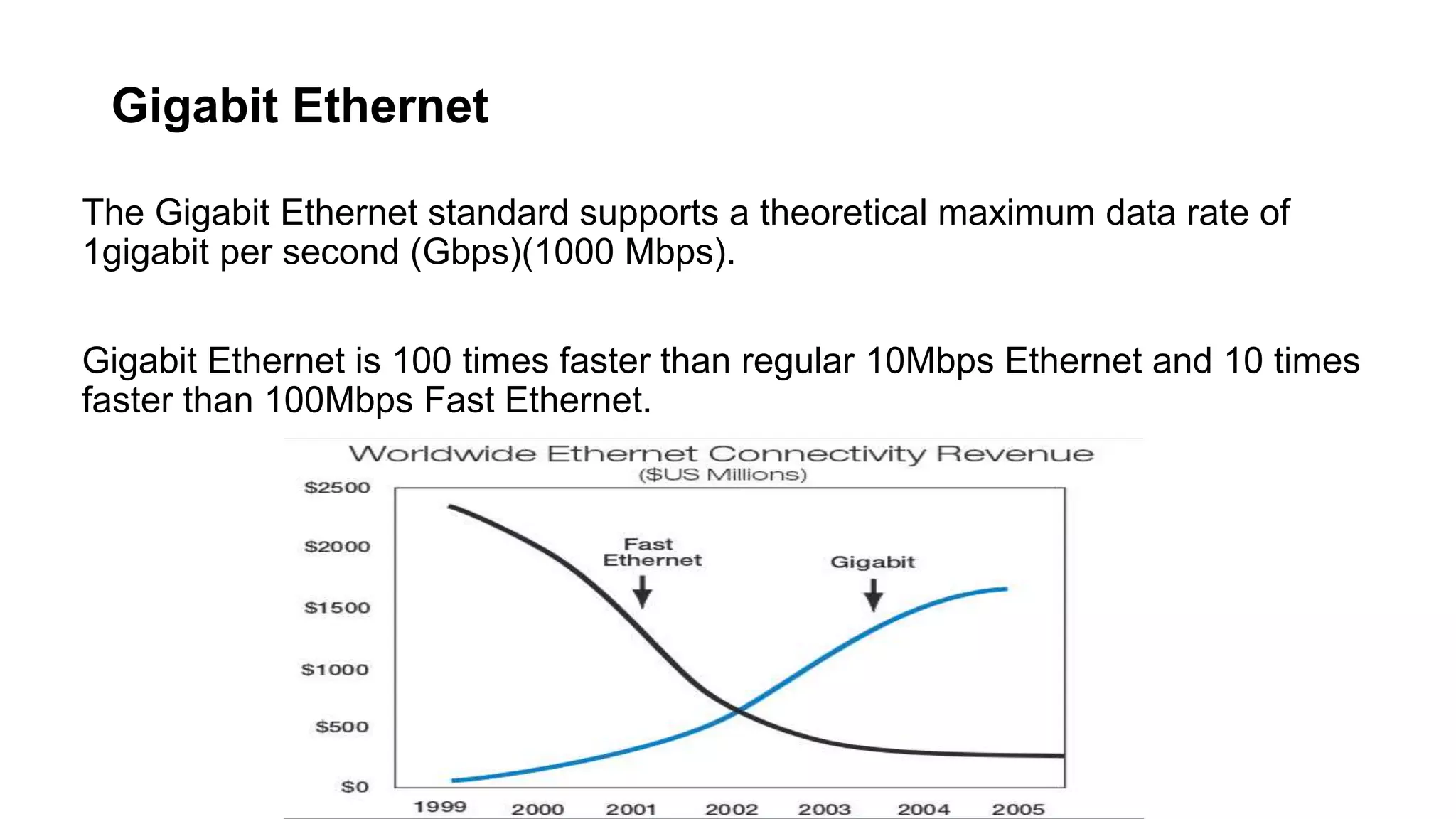 Gigabit Ethernet

The Gigabit Ethernet standard supports a theoretical maximum data rate of 1gigabit per second (Gbps)(1000 Mbps).

Gigabit Ethernet is 100 times faster than regular 10Mbps Ethernet and 10 times faster than 100Mbps Fast Ethernet.

Worldwide Ethernet Connectivity Revenue
($US Millions)

$2500
$2000
$1500
$1000
$500
$0

Fast Ethernet
Gigabit

1999 2000 2001 2002 2003 2004 2005